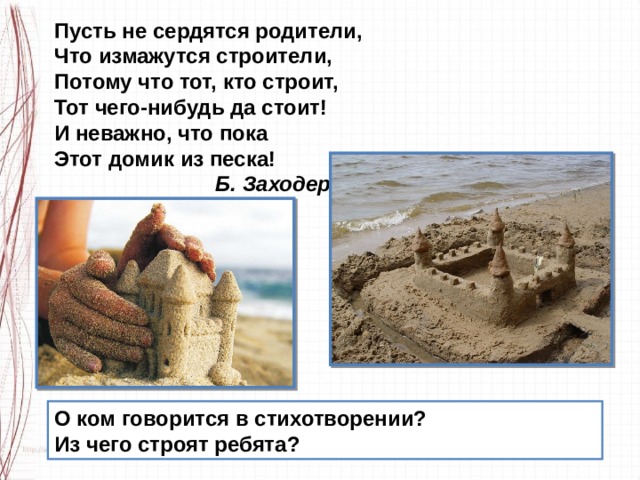 Пусть не сердятся родители,
Что измажутся строители,
Потому что тот, кто строит,
Тот чего-нибудь да стоит!
И неважно, что пока
Этот домик из песка!

Б. Заходер

О ком говорится в стихотворении?
Из чего строят ребята?